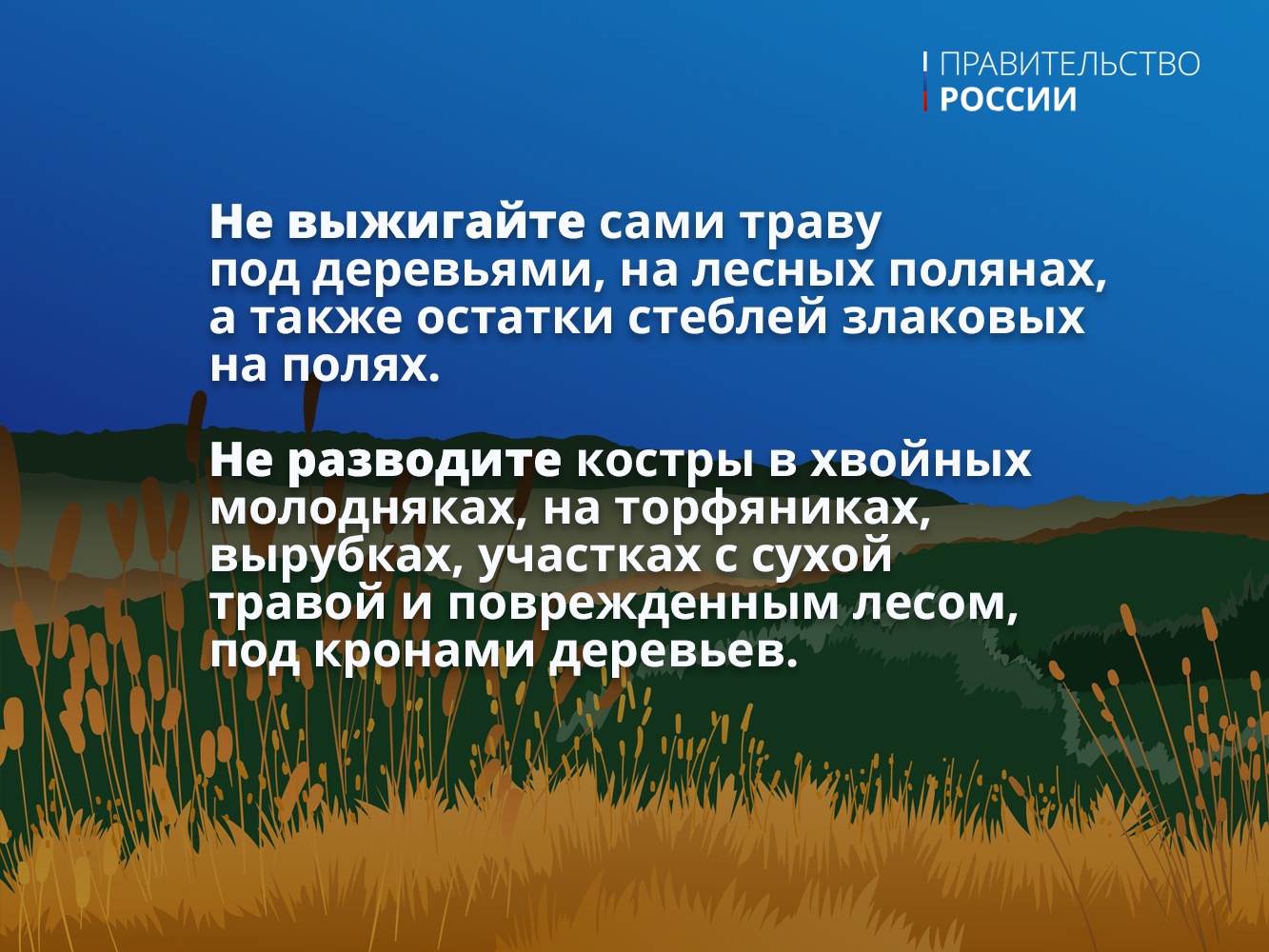 ПРАВИТЕЛЬСТВО
РОССИИ

Не выжигайте сами траву под деревьями, на лесных полянах, а также остатки стеблей злаковых на полях.

Не разводите костры в хвойных молодняках, на торфяниках, вырубках, участках с сухой травой и поврежденным лесом, под кронами деревьев.